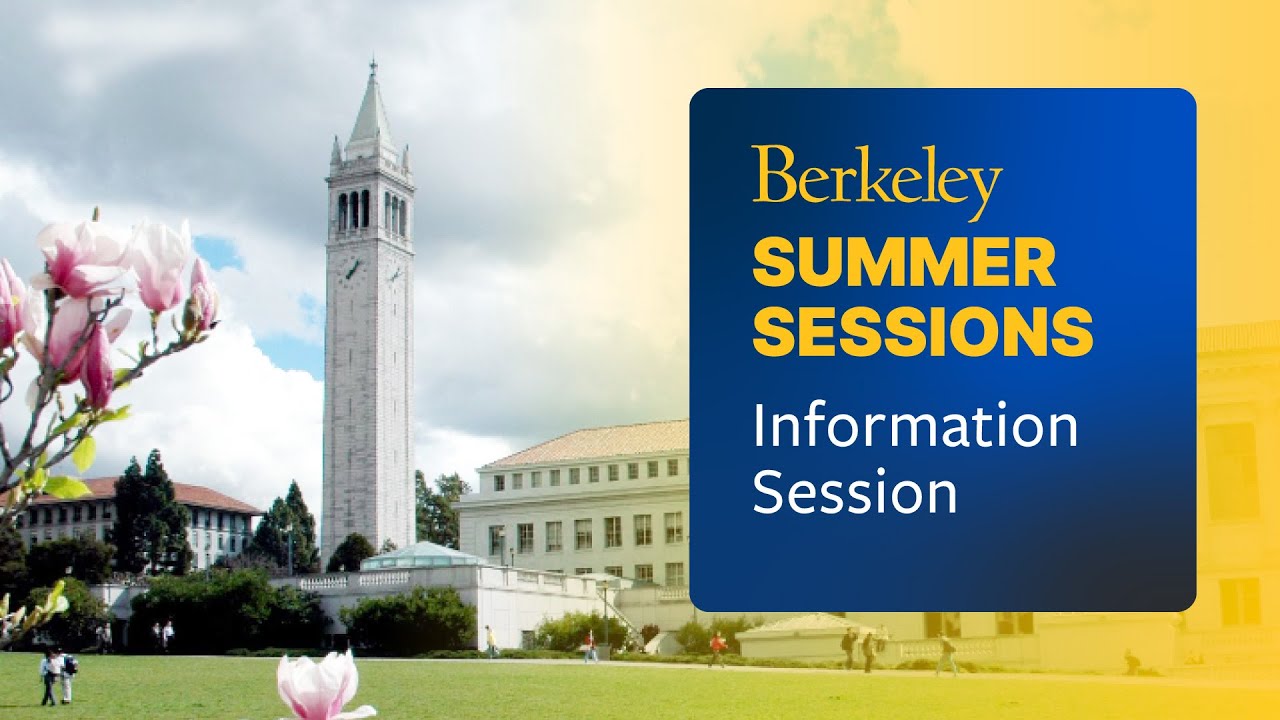 Berkeley
SUMMER SESSIONS
Information Session